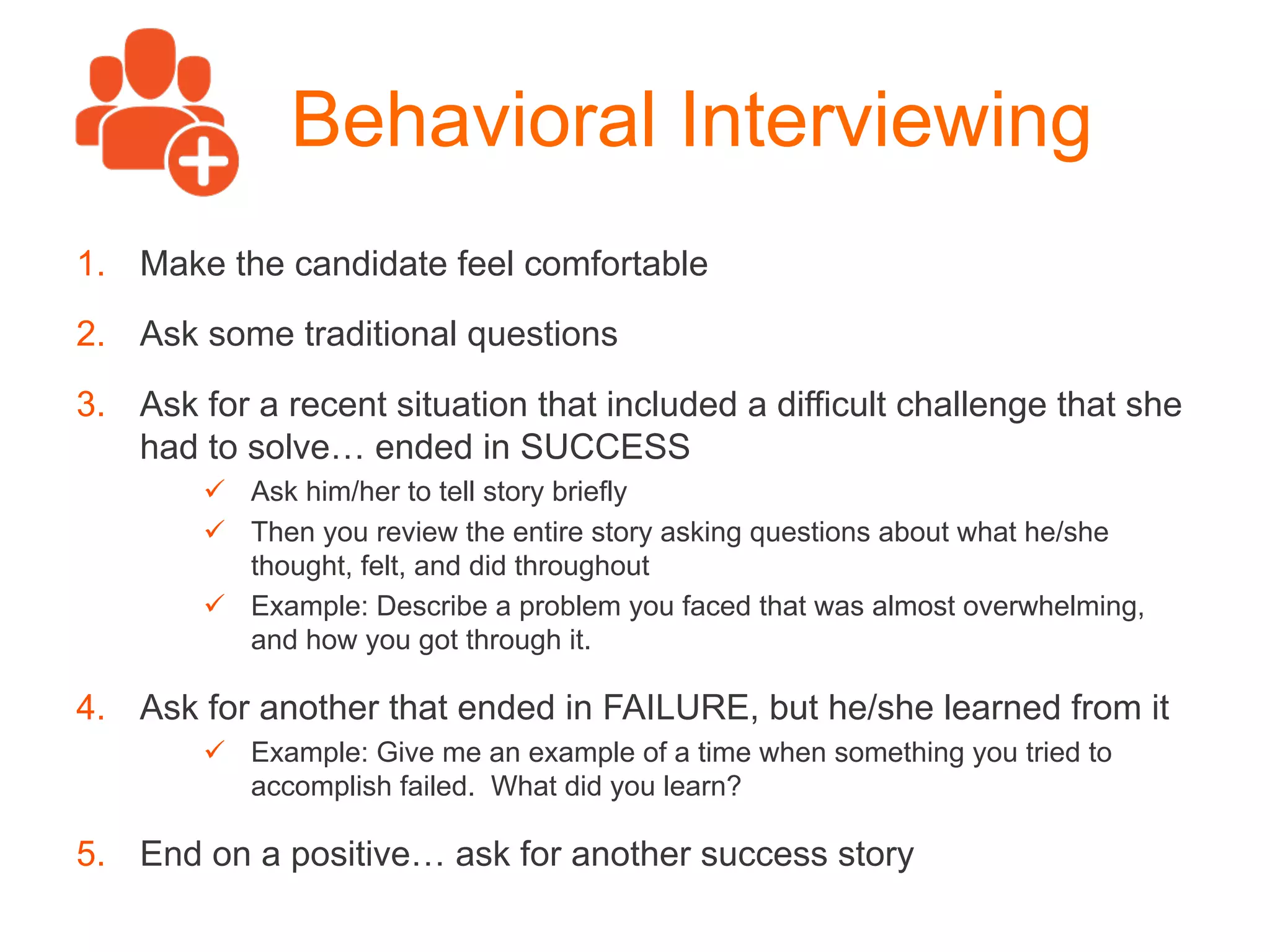 Behavioral Interviewing

1. Make the candidate feel comfortable

2. Ask some traditional questions

3. Ask for a recent situation that included a difficult challenge that she had to solve… ended in SUCCESS
   ✓ Ask him/her to tell story briefly
   ✓ Then you review the entire story asking questions about what he/she thought, felt, and did throughout
   ✓ Example: Describe a problem you faced that was almost overwhelming, and how you got through it.

4. Ask for another that ended in FAILURE, but he/she learned from it
   ✓ Example: Give me an example of a time when something you tried to accomplish failed. What did you learn?

5. End on a positive… ask for another success story